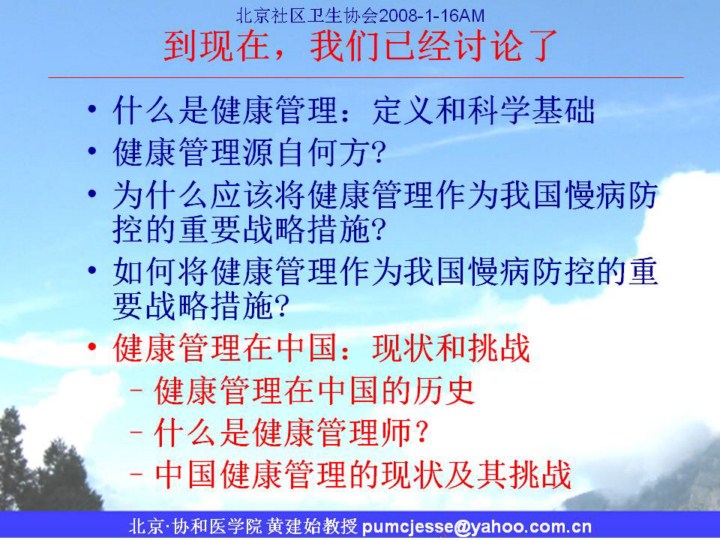 北京社区卫生协会2008-1-16AM

到现在，我们已经讨论了

• 什么是健康管理：定义和科学基础
• 健康管理源自何方?
• 为什么应该将健康管理作为我国慢病防控的重要战略措施?
• 如何将健康管理作为我国慢病防控的重要战略措施?
• 健康管理在中国：现状和挑战
 – 健康管理在中国的历史
 – 什么是健康管理师?
 – 中国健康管理的现状及其挑战

北京·协和医学院 黄建始教授 pumcjesse@yahoo.com.cn